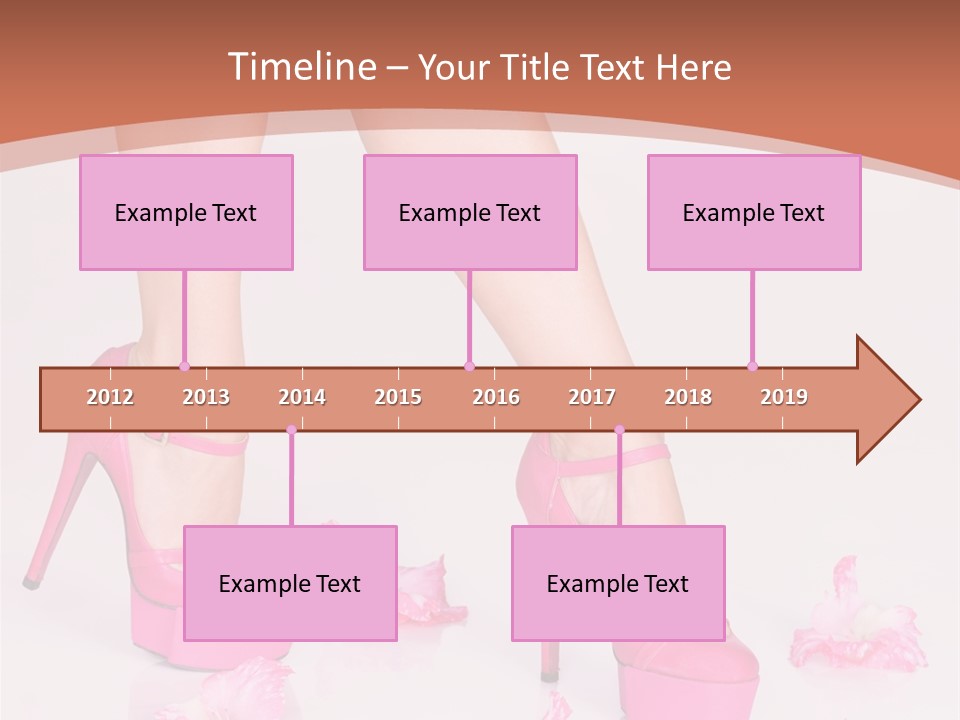 Timeline – Your Title Text Here

Example Text

Example Text

Example Text

2012 2013 2014 2015 2016 2017 2018 2019

Example Text

Example Text